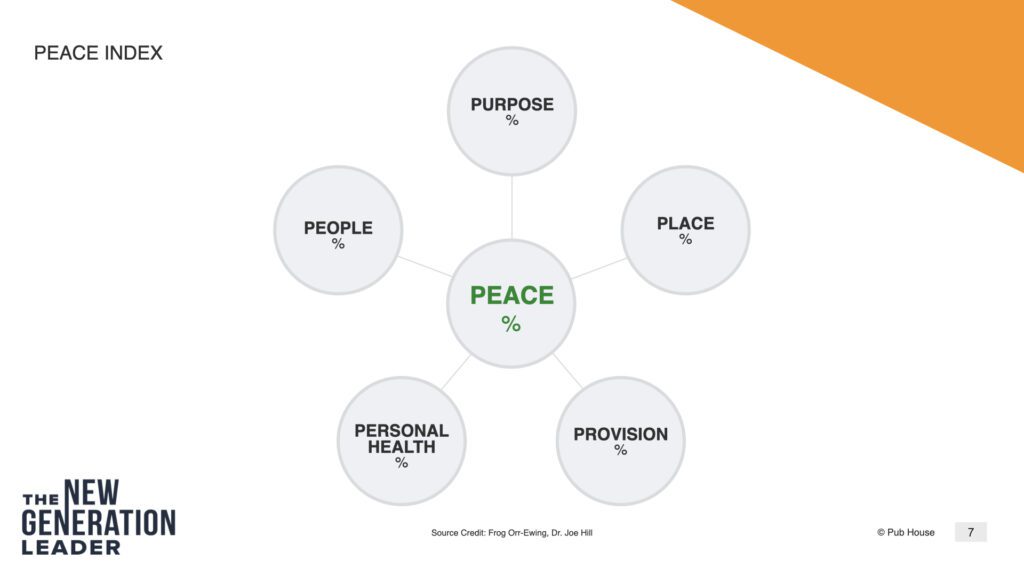 PEACE INDEX

PURPOSE
%

PEOPLE
%

PLACE
%

PEACE
%

PERSONAL HEALTH
%

PROVISION
%

THE NEW GENERATION LEADER

Source Credit: Frog Orr-Ewing, Dr. Joe Hill

© Pub House

7